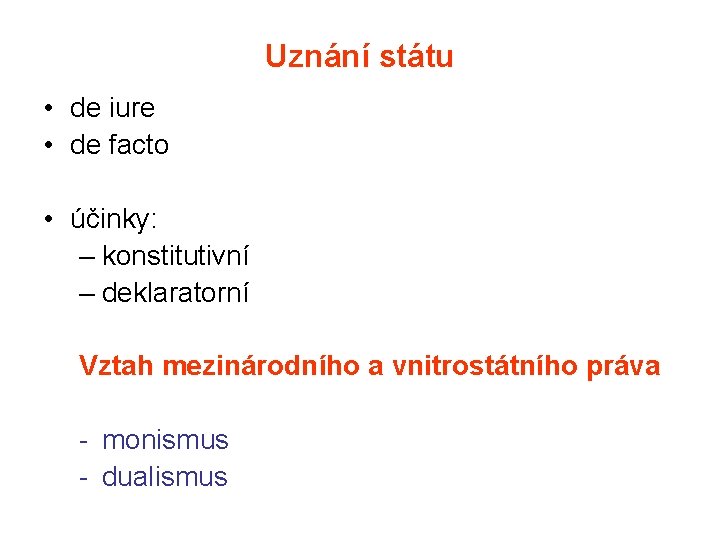 Uznání státu

• de iure
• de facto

• účinky:
– konstitutivní
– deklaratorní

Vztah mezinárodního a vnitrostátního práva

- monismus
- dualismus